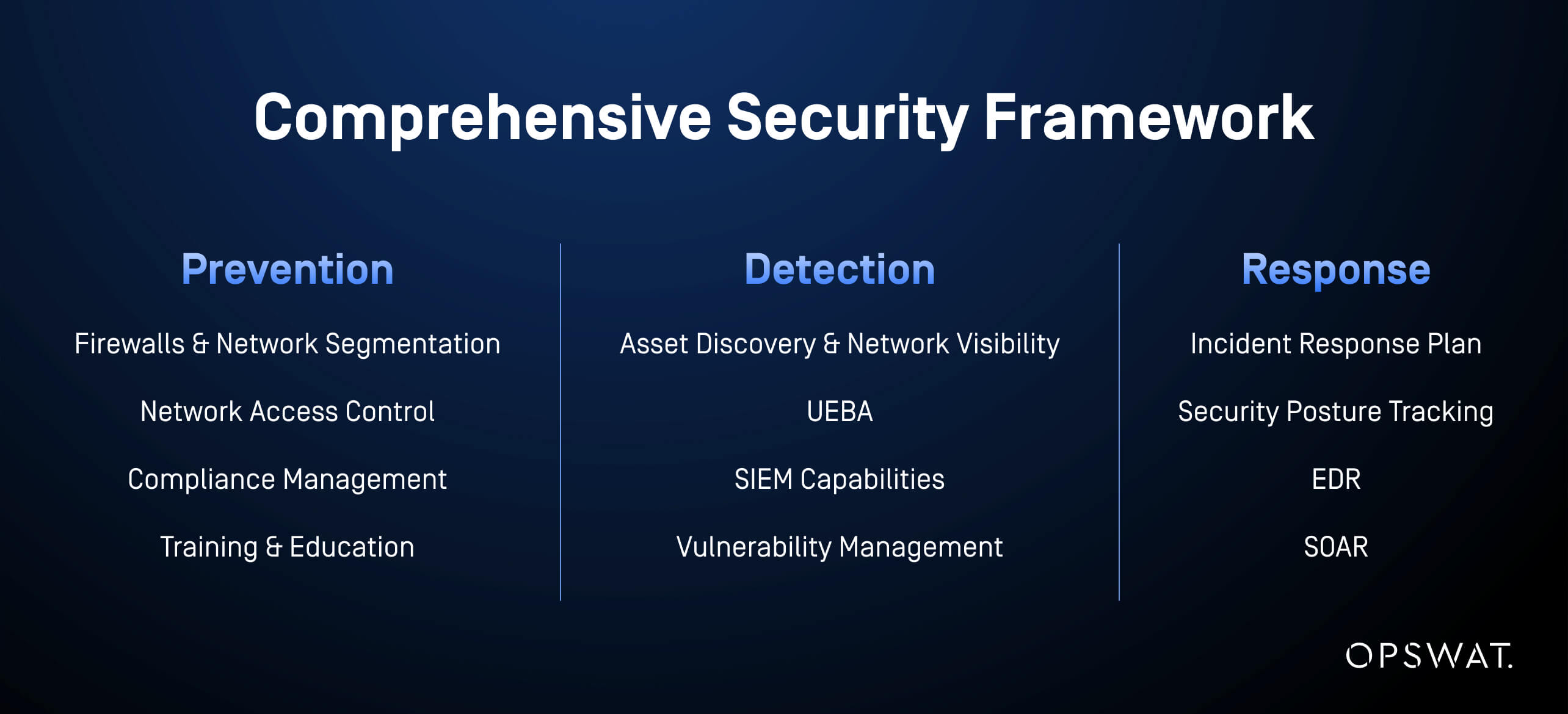 Comprehensive Security Framework

Prevention

Firewalls & Network Segmentation

Network Access Control

Compliance Management

Training & Education

Detection

Asset Discovery & Network Visibility

UEBA

SIEM Capabilities

Vulnerability Management

Response

Incident Response Plan

Security Posture Tracking

EDR

SOAR

OPSWAT.